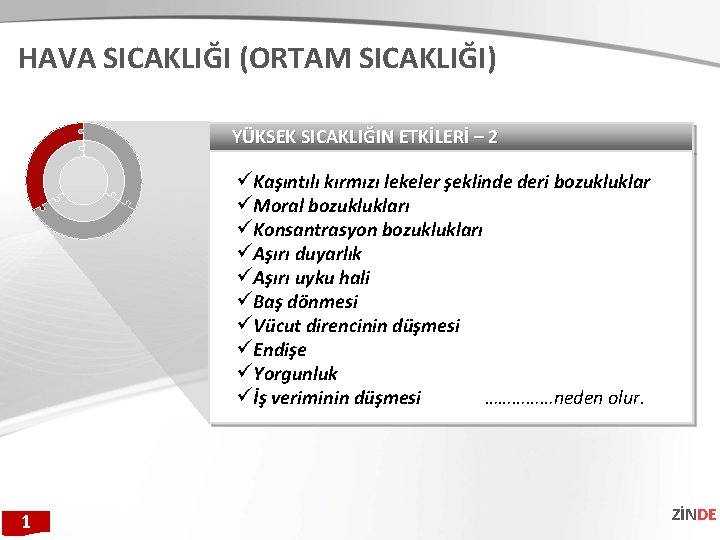 HAVA SICAKLIĞI (ORTAM SICAKLIĞI)

YÜKSEK SICAKLIĞIN ETKİLERİ – 2

✓Kaşıntılı kırmızı lekeler şeklinde deri bozukluklar
✓Moral bozuklukları
✓Konsantrasyon bozuklukları
✓Aşırı duyarlık
✓Aşırı uyku hali
✓Baş dönmesi
✓Vücut direncinin düşmesi
✓Endişe
✓Yorgunluk
✓İş veriminin düşmesi ……………neden olur.

1

ZİNDE